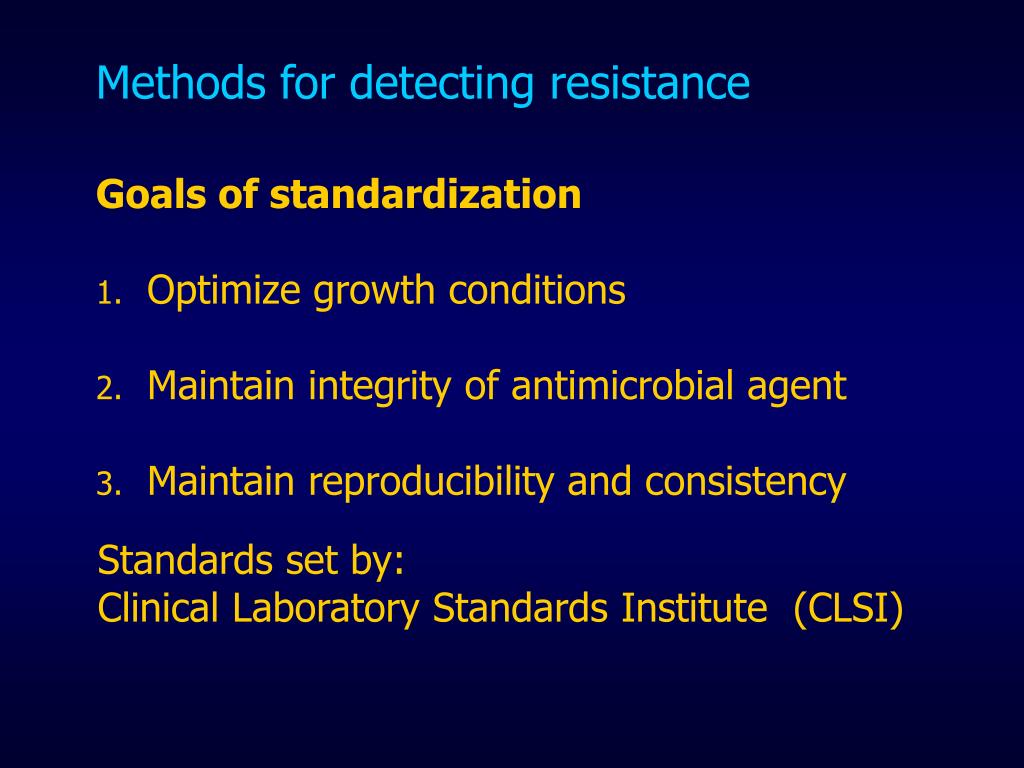 Methods for detecting resistance

Goals of standardization

1. Optimize growth conditions

2. Maintain integrity of antimicrobial agent

3. Maintain reproducibility and consistency

Standards set by:
Clinical Laboratory Standards Institute (CLSI)